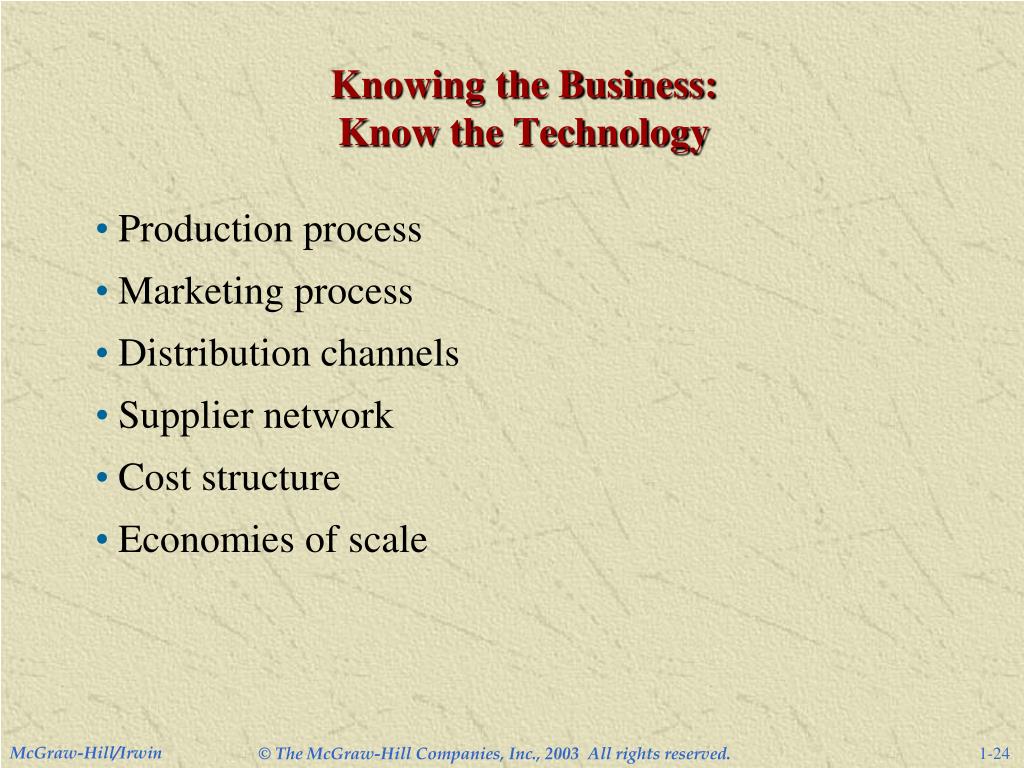 Knowing the Business:
Know the Technology

• Production process
• Marketing process
• Distribution channels
• Supplier network
• Cost structure
• Economies of scale

McGraw-Hill/Irwin

© The McGraw-Hill Companies, Inc., 2003 All rights reserved.

1-24